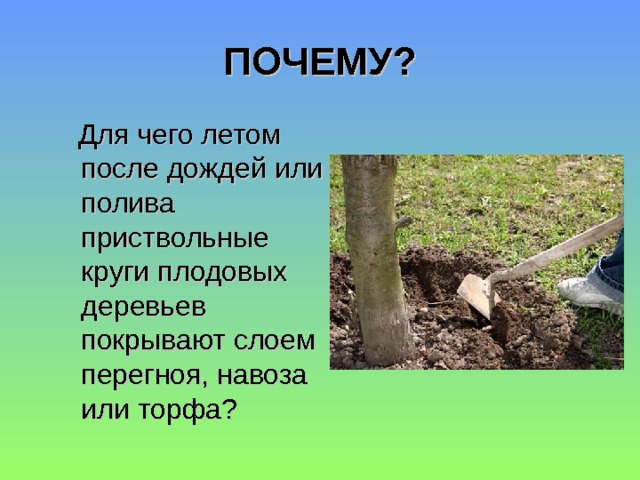 ПОЧЕМУ?

Для чего летом после дождей или полива приствольные круги плодовых деревьев покрывают слоем перегноя, навоза или торфа?